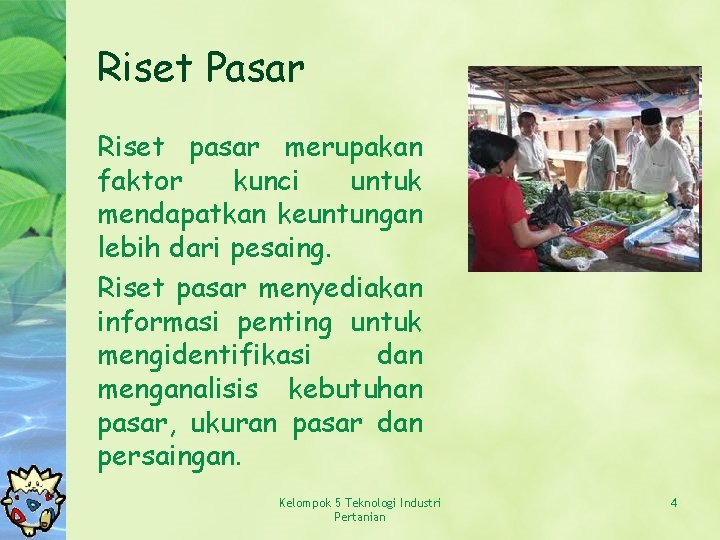 Riset Pasar

Riset pasar merupakan faktor kunci untuk mendapatkan keuntungan lebih dari pesaing.

Riset pasar menyediakan informasi penting untuk mengidentifikasi dan menganalisis kebutuhan pasar, ukuran pasar dan persaingan.

Kelompok 5 Teknologi Industri Pertanian

4